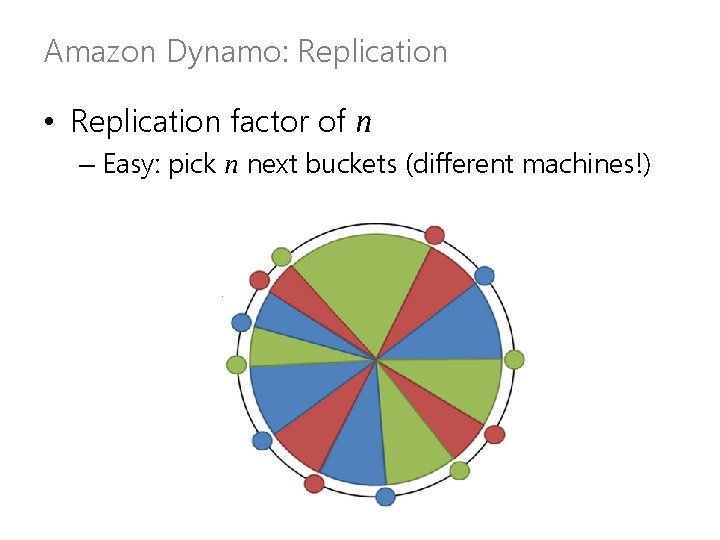 Amazon Dynamo: Replication

• Replication factor of $n$
– Easy: pick $n$ next buckets (different machines!)